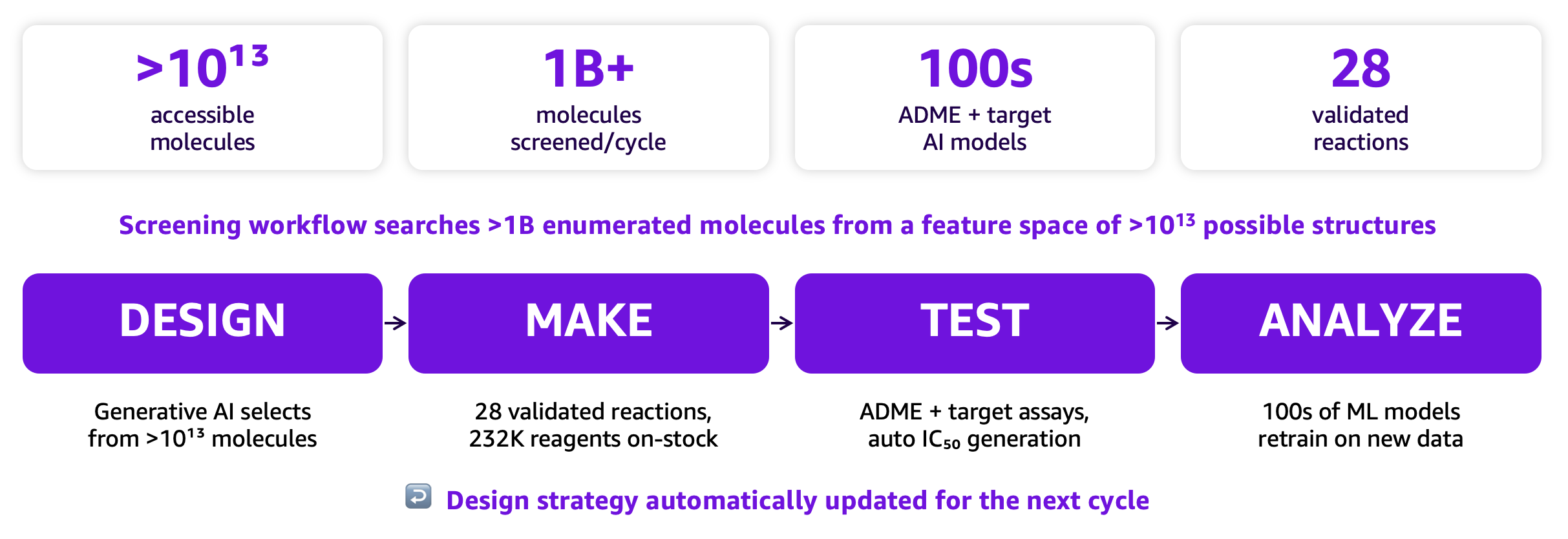 $>10^{13}$
accessible molecules

1B+
molecules screened/cycle

100s
ADME + target AI models

28
validated reactions

Screening workflow searches >1B enumerated molecules from a feature space of $>10^{13}$ possible structures

DESIGN → MAKE → TEST → ANALYZE

Generative AI selects from $>10^{13}$ molecules

28 validated reactions, 232K reagents on-stock

ADME + target assays, auto $IC_{50}$ generation

100s of ML models retrain on new data

Design strategy automatically updated for the next cycle